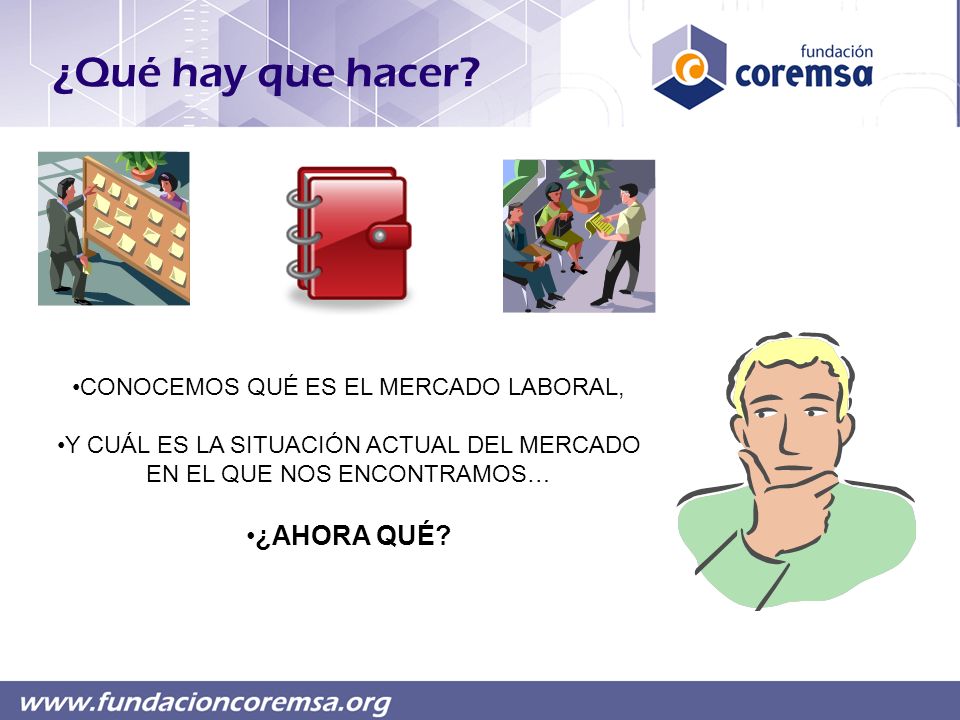 ¿Qué hay que hacer?

fundación coremsa

•CONOCEMOS QUÉ ES EL MERCADO LABORAL,

•Y CUÁL ES LA SITUACIÓN ACTUAL DEL MERCADO EN EL QUE NOS ENCONTRAMOS…

•¿AHORA QUÉ?

www.fundacioncoremsa.org